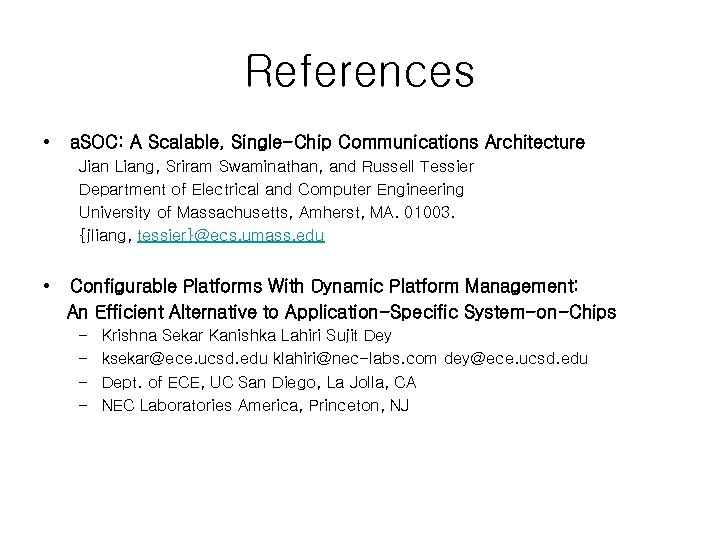 References

• aSOC: A Scalable, Single-Chip Communications Architecture
Jian Liang, Sriram Swaminathan, and Russell Tessier
Department of Electrical and Computer Engineering
University of Massachusetts, Amherst, MA. 01003.
{jliang, tessier}@ecs.umass.edu

• Configurable Platforms With Dynamic Platform Management: An Efficient Alternative to Application-Specific System-on-Chips
– Krishna Sekar Kanishka Lahiri Sujit Dey
– ksekar@ece.ucsd.edu klahiri@nec-labs.com dey@ece.ucsd.edu
– Dept. of ECE, UC San Diego, La Jolla, CA
– NEC Laboratories America, Princeton, NJ